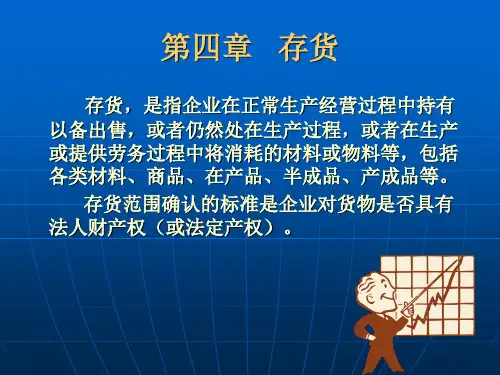 第四章　存货

存货，是指企业在正常生产经营过程中持有以备出售，或者仍然处在生产过程，或者在生产或提供劳务过程中将消耗的材料或物料等，包括各类材料、商品、在产品、半成品、产成品等。

存货范围确认的标准是企业对货物是否具有法人财产权（或法定产权）。